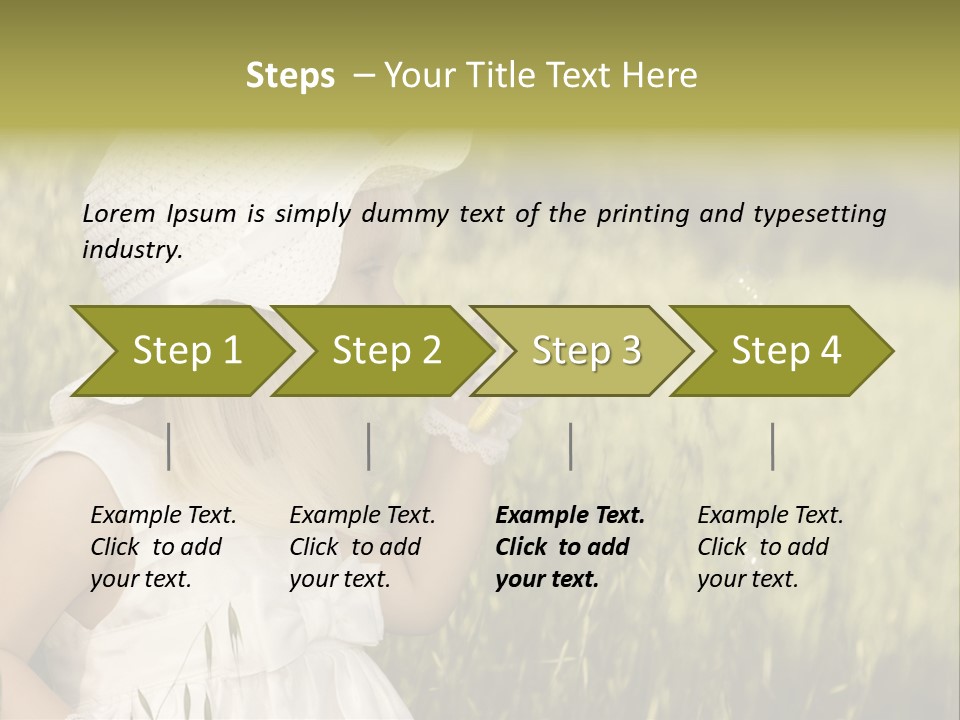 Steps – Your Title Text Here

Lorem Ipsum is simply dummy text of the printing and typesetting industry.

Step 1

Step 2

Step 3

Step 4

Example Text. Click to add your text.

Example Text. Click to add your text.

Example Text. Click to add your text.

Example Text. Click to add your text.